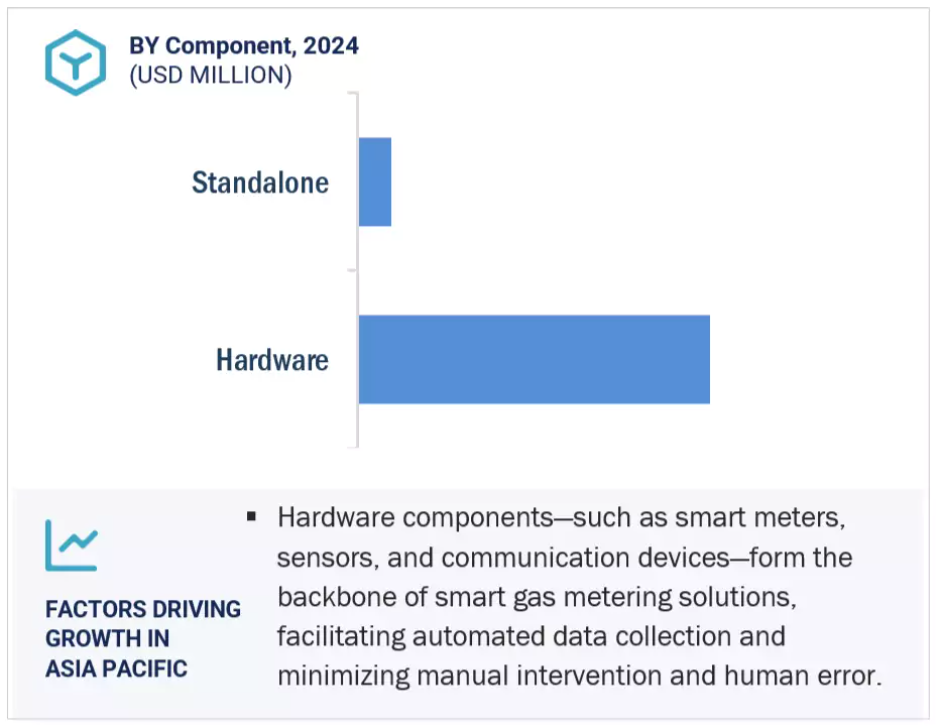 BY Component, 2024
(USD MILLION)

Standalone

Hardware

FACTORS DRIVING GROWTH IN ASIA PACIFIC

▪ Hardware components—such as smart meters, sensors, and communication devices—form the backbone of smart gas metering solutions, facilitating automated data collection and minimizing manual intervention and human error.